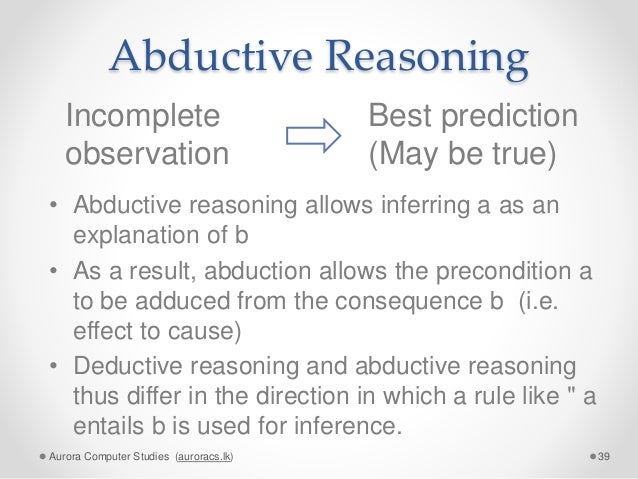 Abductive Reasoning

Incomplete observation

Best prediction (May be true)

• Abductive reasoning allows inferring a as an explanation of b
• As a result, abduction allows the precondition a to be adduced from the consequence b (i.e. effect to cause)
• Deductive reasoning and abductive reasoning thus differ in the direction in which a rule like " a entails b is used for inference.

Aurora Computer Studies (auroracs.lk)

39